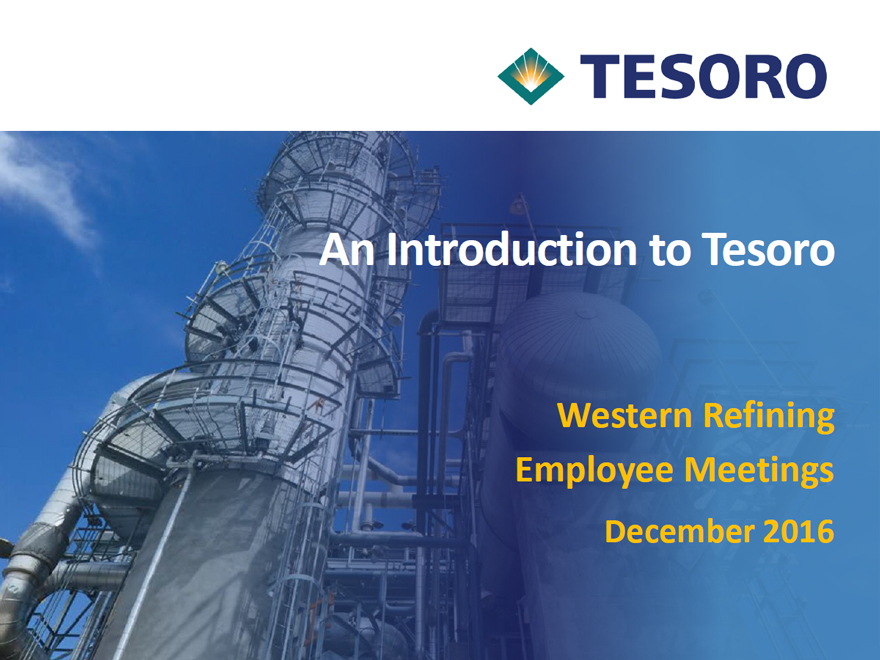 TESORO

An Introduction to Tesoro

Western Refining
Employee Meetings

December 2016